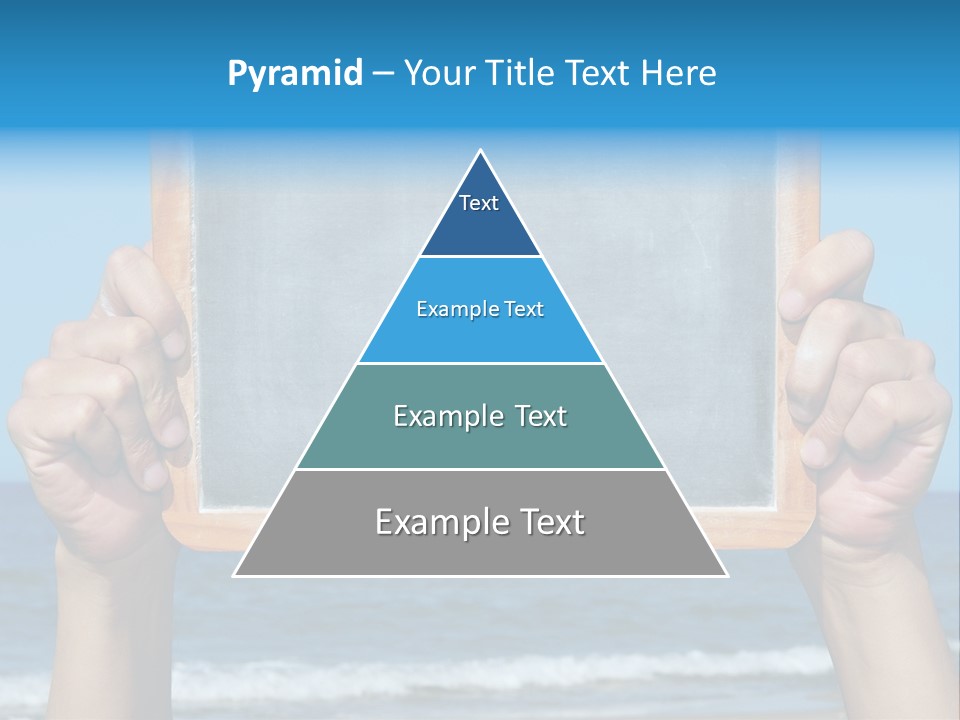 Pyramid – Your Title Text Here

Text

Example Text

Example Text

Example Text